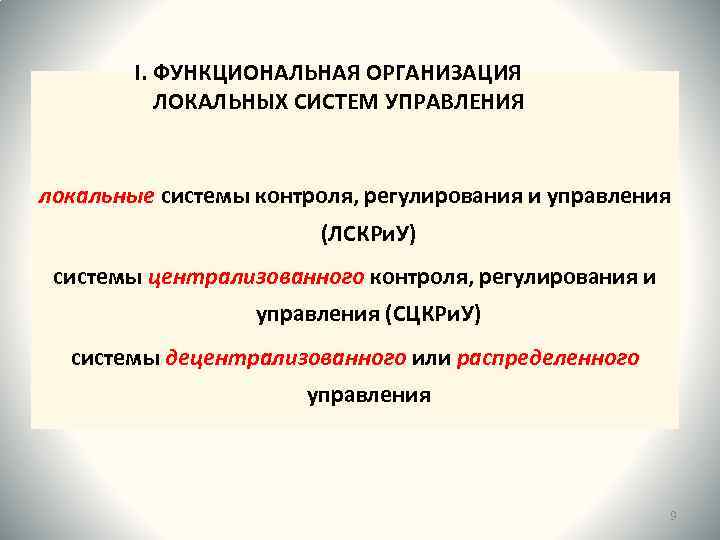 I. ФУНКЦИОНАЛЬНАЯ ОРГАНИЗАЦИЯ ЛОКАЛЬНЫХ СИСТЕМ УПРАВЛЕНИЯ

локальные системы контроля, регулирования и управления (ЛСКРиУ)

системы централизованного контроля, регулирования и управления (СЦКРиУ)

системы децентрализованного или распределенного управления

9